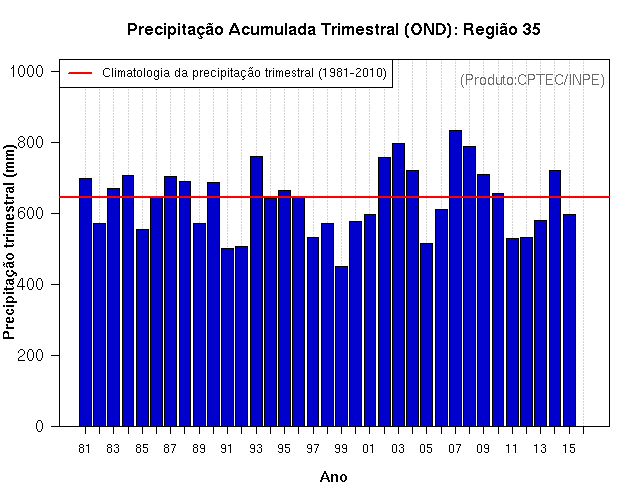 Precipitação Acumulada Trimestral (OND): Região 35

Climatologia da precipitação trimestral (1981-2010)

(Produto:CPTEC/INPE)

Precipitação trimestral (mm)

1000
800
600
400
200
0

81 83 85 87 89 91 93 95 97 99 01 03 05 07 09 11 13 15

Ano